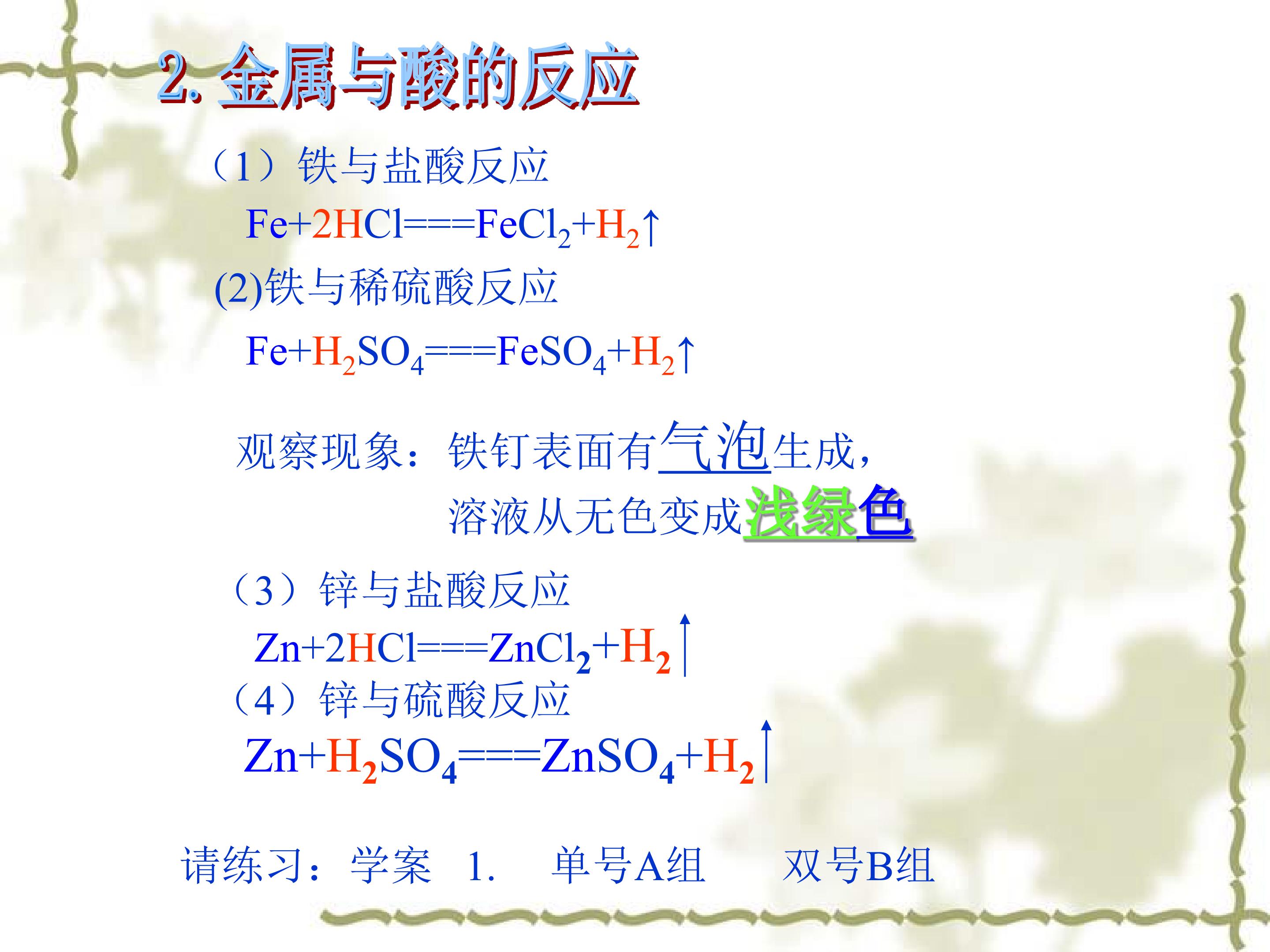 2. 金属与酸的反应

（1）铁与盐酸反应

$Fe+2HCl===FeCl_2+H_2\uparrow$

(2)铁与稀硫酸反应

$Fe+H_2SO_4===FeSO_4+H_2\uparrow$

观察现象：铁钉表面有气泡生成，
溶液从无色变成浅绿色

（3）锌与盐酸反应

$Zn+2HCl===ZnCl_2+H_2\uparrow$

（4）锌与硫酸反应

$Zn+H_2SO_4===ZnSO_4+H_2\uparrow$

请练习：学案 1. 单号A组 双号B组